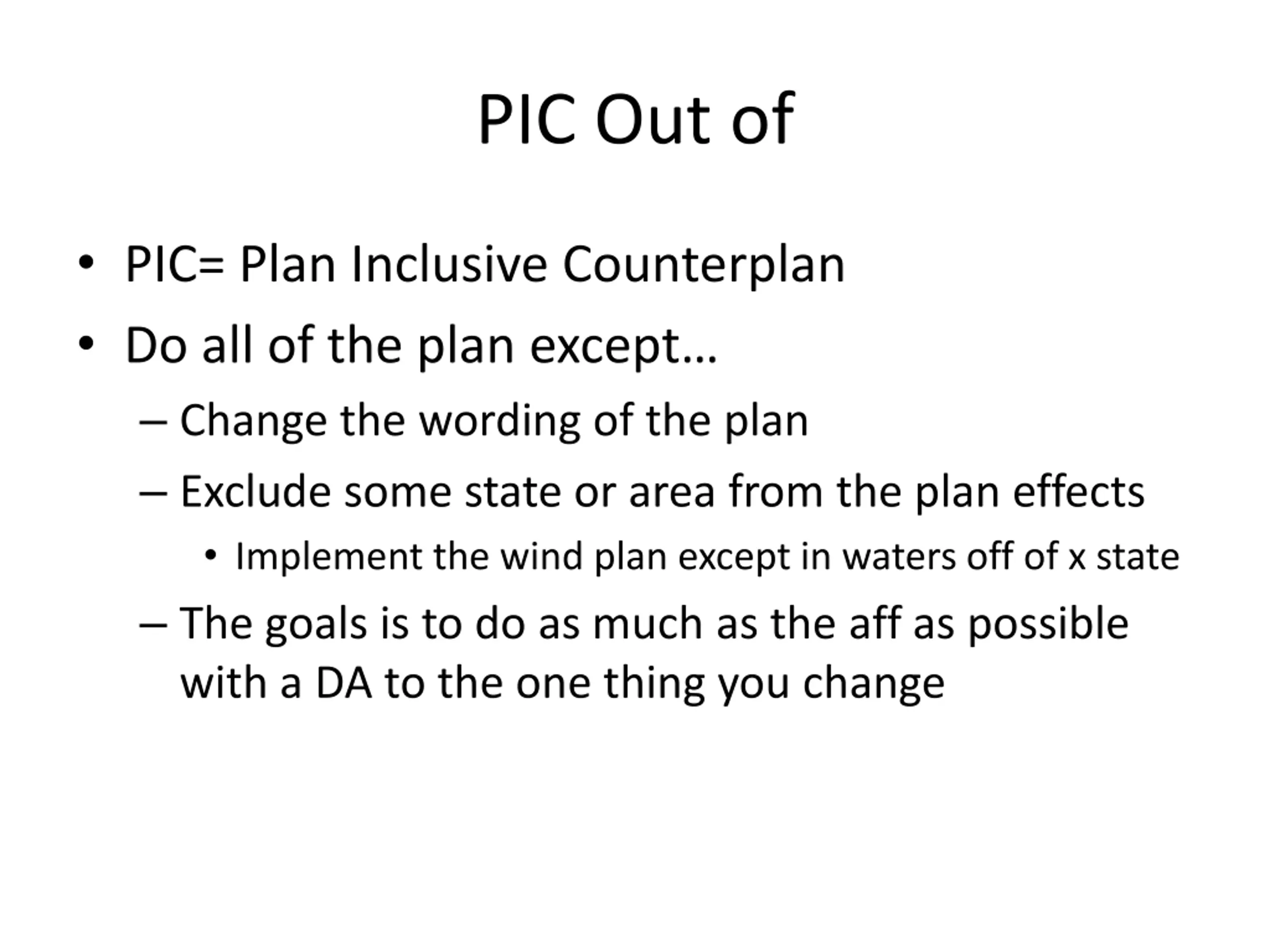 PIC Out of

• PIC= Plan Inclusive Counterplan
• Do all of the plan except…
– Change the wording of the plan
– Exclude some state or area from the plan effects
• Implement the wind plan except in waters off of x state
– The goals is to do as much as the aff as possible with a DA to the one thing you change